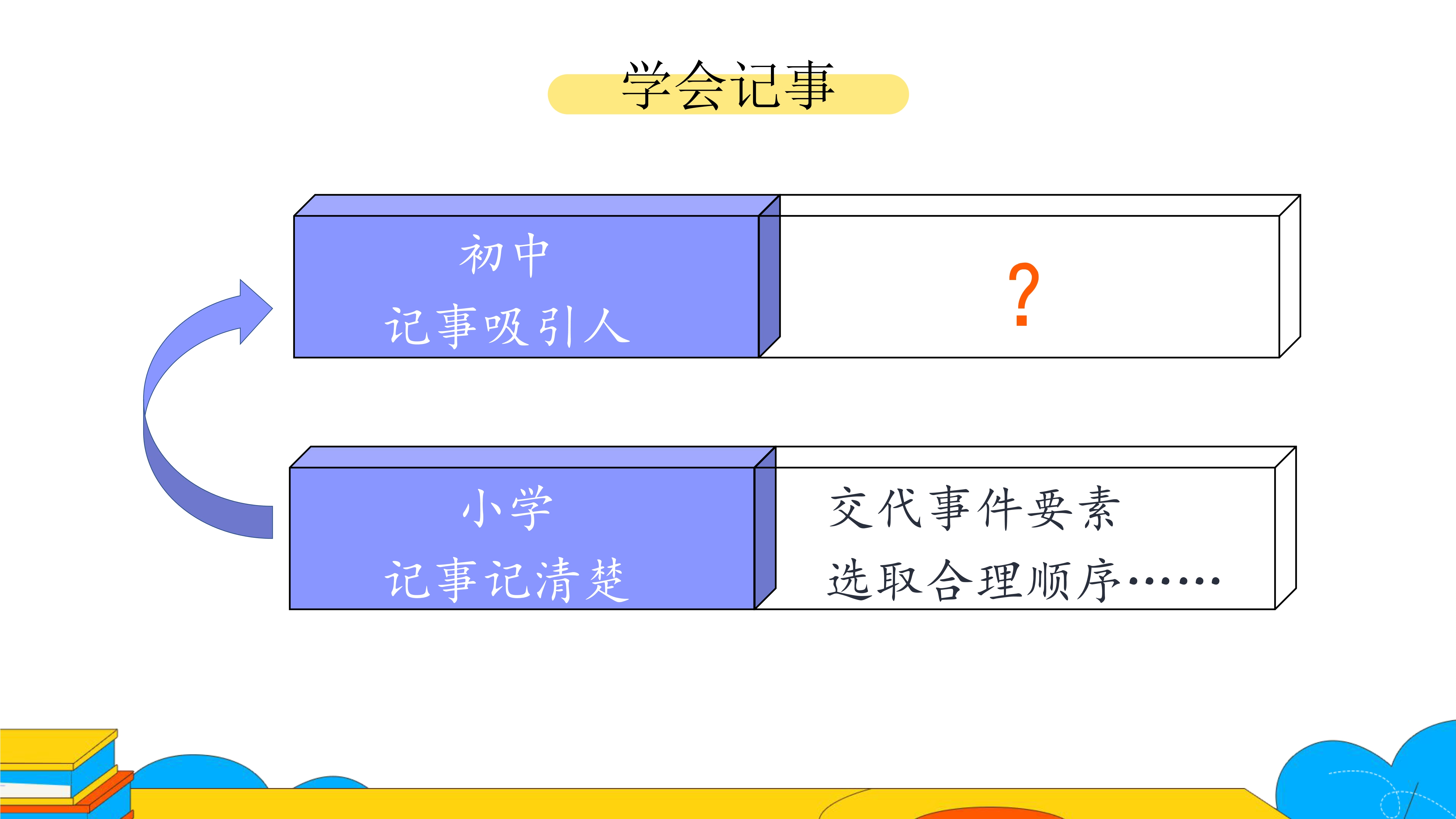 学会记事

初中
记事吸引人

?

小学
记事记清楚

交代事件要素
选取合理顺序……